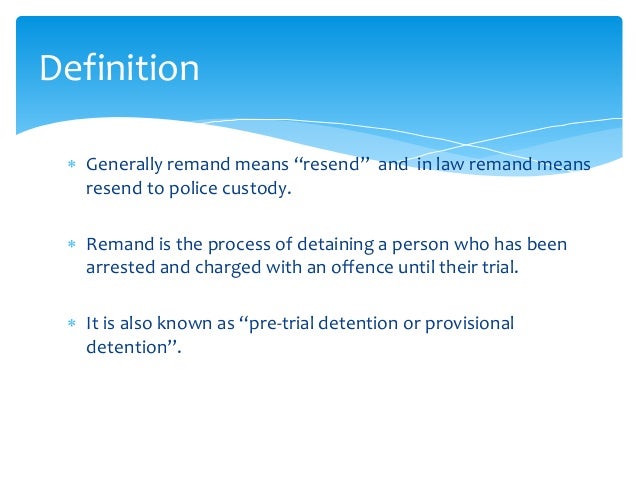 Definition

* Generally remand means "resend" and in law remand means resend to police custody.

* Remand is the process of detaining a person who has been arrested and charged with an offence until their trial.

* It is also known as "pre-trial detention or provisional detention".